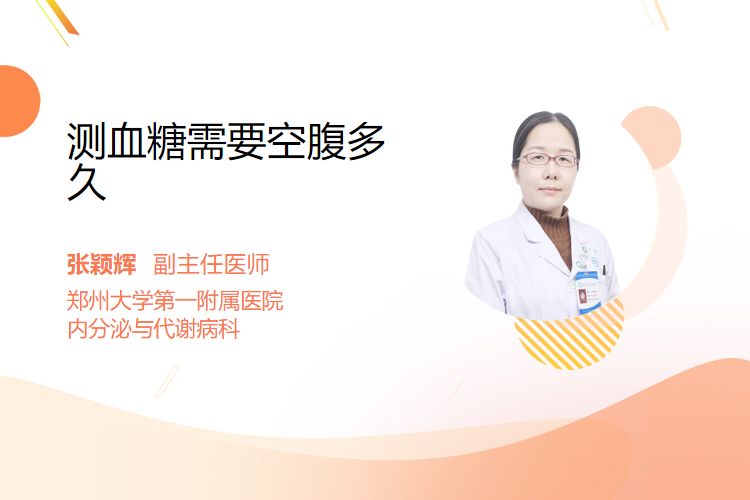 测血糖需要空腹多久

张颖辉 副主任医师
郑州大学第一附属医院
内分泌与代谢病科